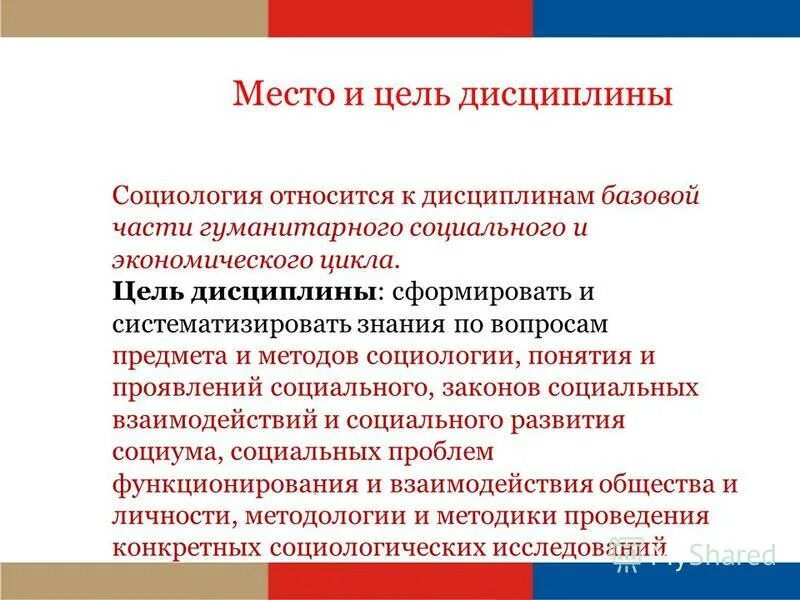 Место и цель дисциплины

Социология относится к дисциплинам базовой части гуманитарного социального и экономического цикла.
Цель дисциплины: сформировать и систематизировать знания по вопросам предмета и методов социологии, понятия и проявлений социального, законов социальных взаимодействий и социального развития социума, социальных проблем функционирования и взаимодействия общества и личности, методологии и методики проведения конкретных социологических исследований

MyShared